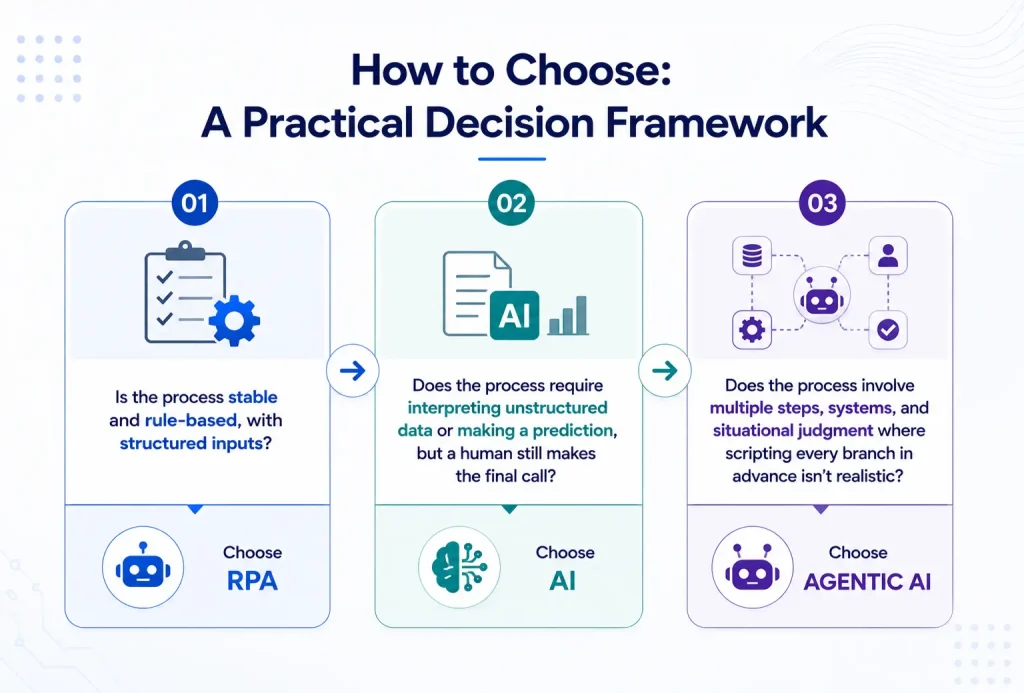 How to Choose:
A Practical Decision Framework

01

Is the process stable and rule-based, with structured inputs?

Choose
RPA

02

AI

Does the process require interpreting unstructured data or making a prediction, but a human still makes the final call?

Choose
AI

03

Does the process involve multiple steps, systems, and situational judgment where scripting every branch in advance isn't realistic?

Choose
AGENTIC AI